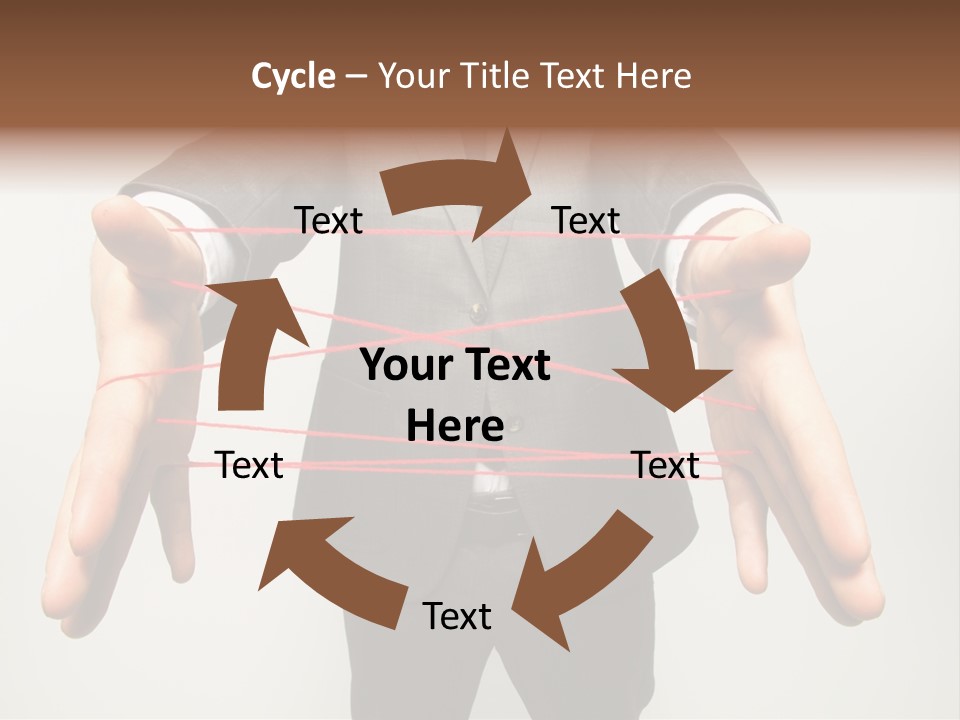 Cycle – Your Title Text Here

Text

Text

Your Text Here

Text

Text

Text